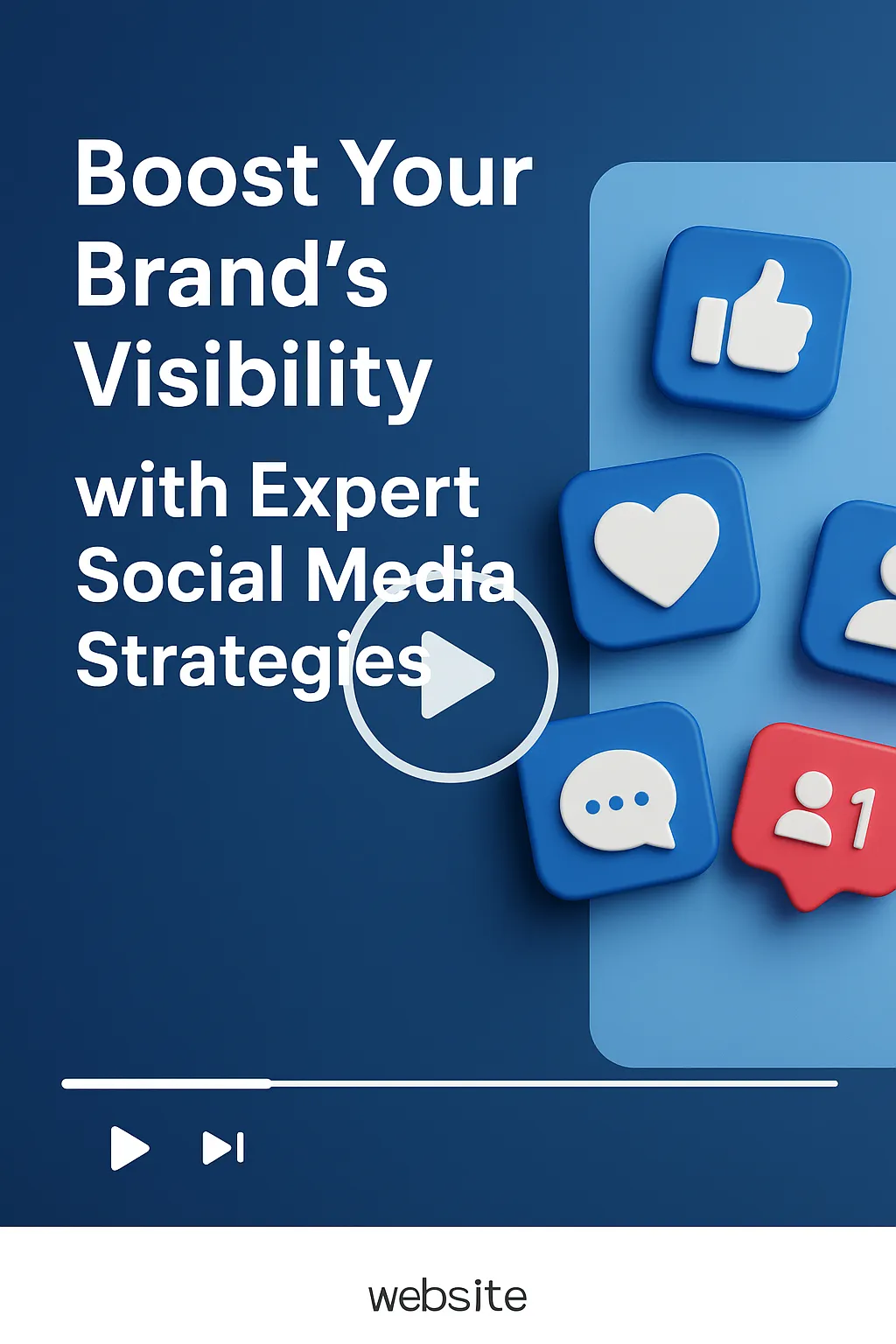 Boost Your Brand's Visibility

with Expert Social Media Strategies

1

website